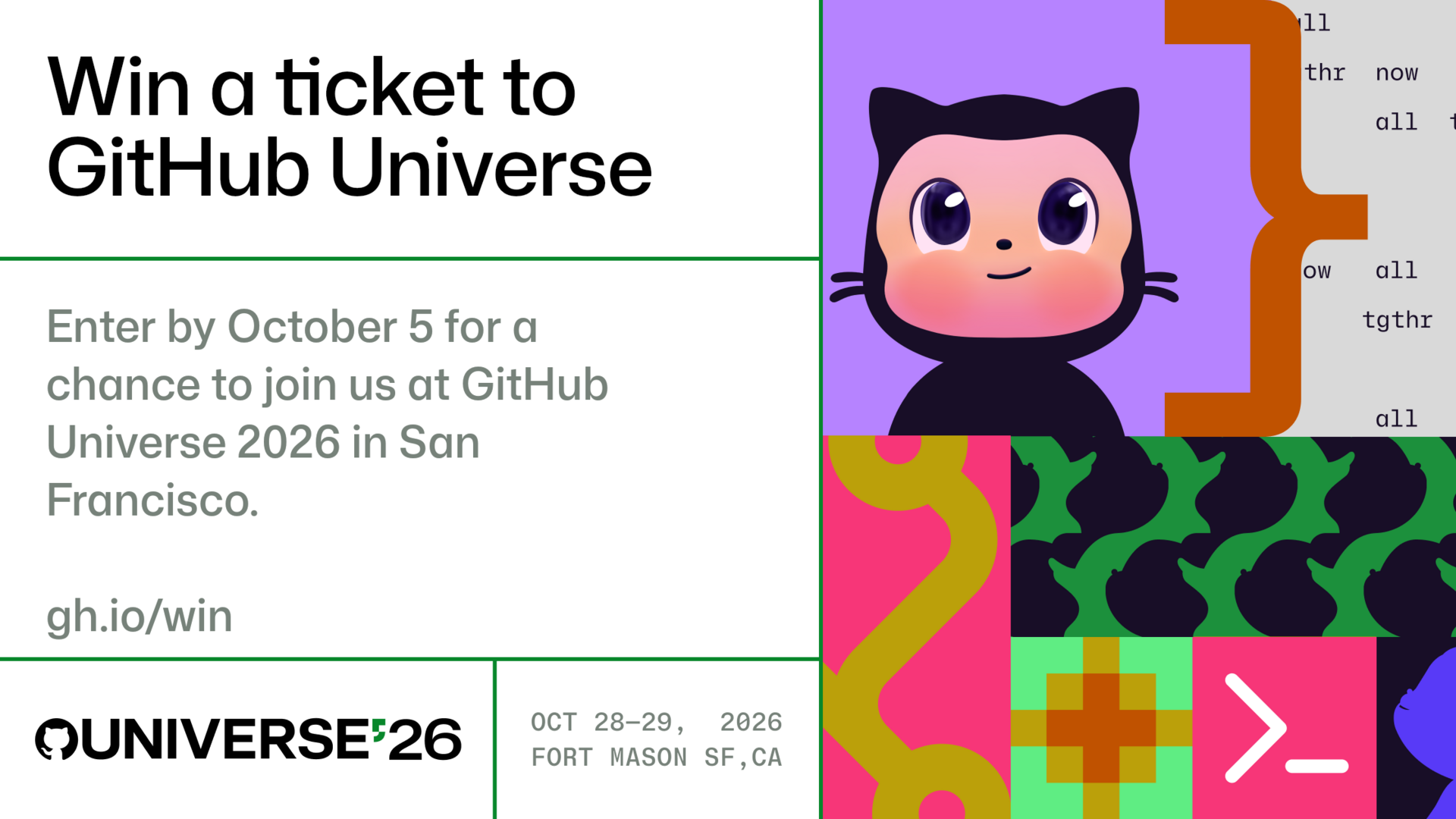 Win a ticket to GitHub Universe

Enter by October 5 for a chance to join us at GitHub Universe 2026 in San Francisco.

gh.io/win

UNIVERSE'26

OCT 28–29, 2026
FORT MASON SF,CA

ll
thr now
all
ow all
tgthr
all